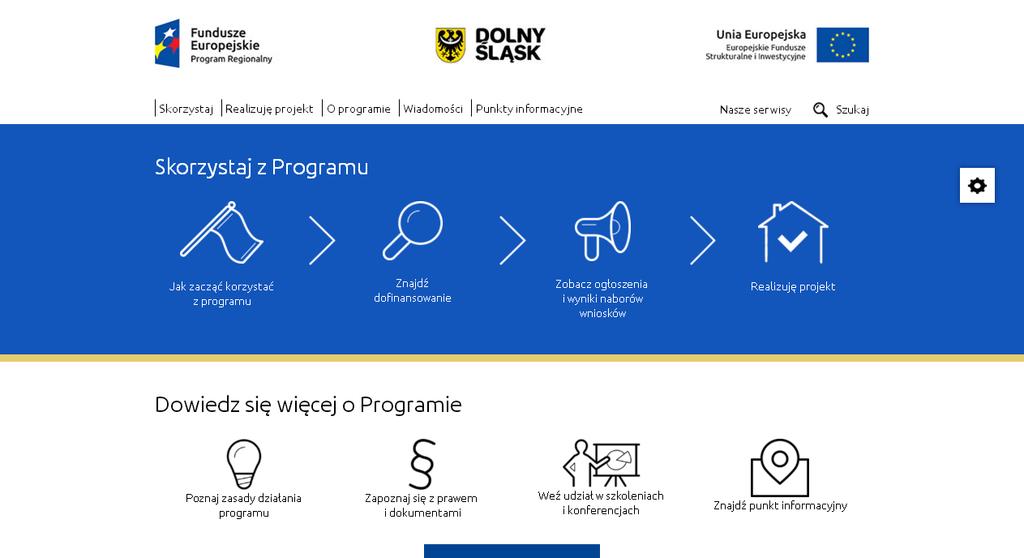 Fundusze Europejskie
Program Regionalny

DOLNY ŚLĄSK

Unia Europejska
Europejskie Fundusze Strukturalne i Inwestycyjne

Skorzystaj | Realizuję projekt | O programie | Wiadomości | Punkty informacyjne

Nasze serwisy

Szukaj

Skorzystaj z Programu

Jak zacząć korzystać z programu

Znajdź dofinansowanie

Zobacz ogłoszenia i wyniki naborów wniosków

Realizuję projekt

Dowiedz się więcej o Programie

Poznaj zasady działania programu

Zapoznaj się z prawem i dokumentami

Weź udział w szkoleniach i konferencjach

Znajdź punkt informacyjny